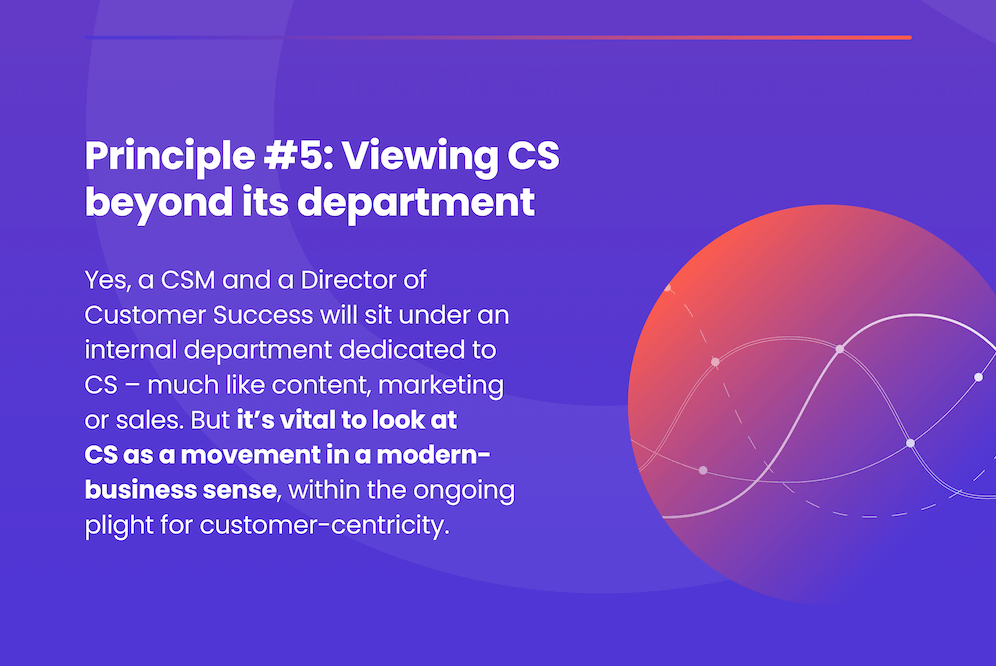 Principle #5: Viewing CS beyond its department

Yes, a CSM and a Director of Customer Success will sit under an internal department dedicated to CS – much like content, marketing or sales. But it's vital to look at CS as a movement in a modern-business sense, within the ongoing plight for customer-centricity.